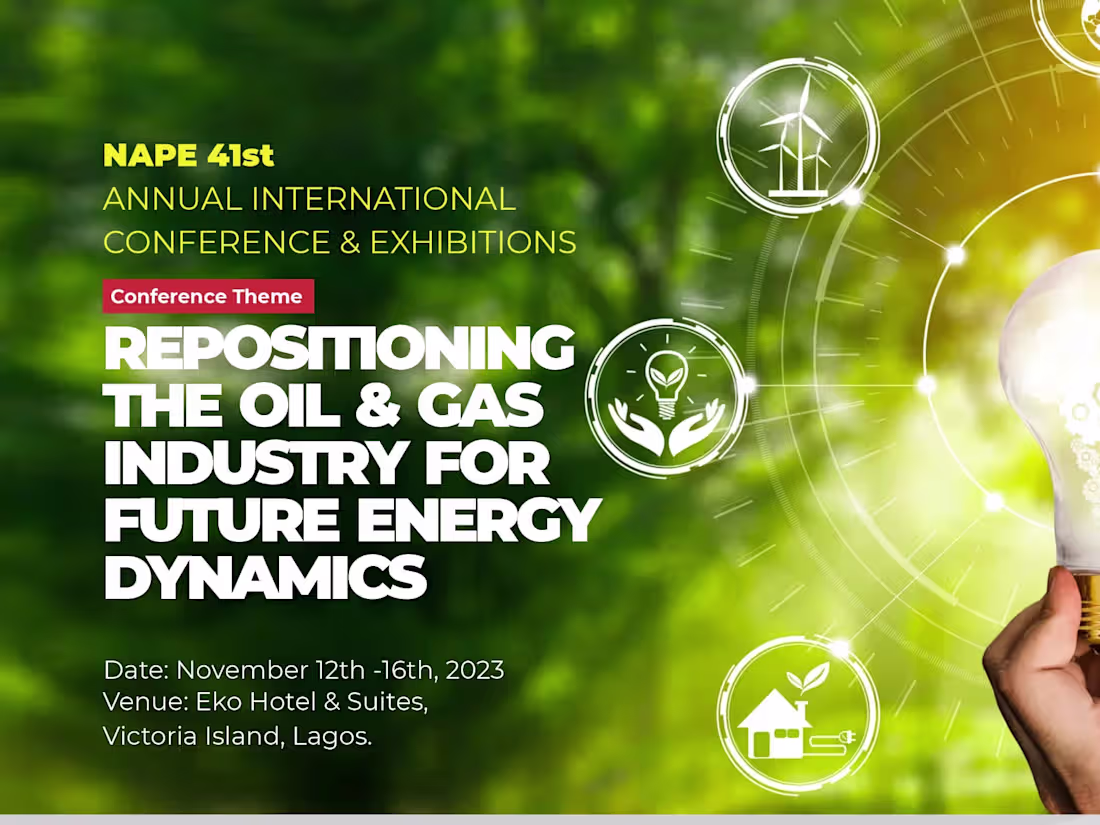 NAPE 41st
ANNUAL INTERNATIONAL CONFERENCE & EXHIBITIONS

Conference Theme

REPOSITIONING THE OIL & GAS INDUSTRY FOR FUTURE ENERGY DYNAMICS

Date: November 12th -16th, 2023
Venue: Eko Hotel & Suites, Victoria Island, Lagos.